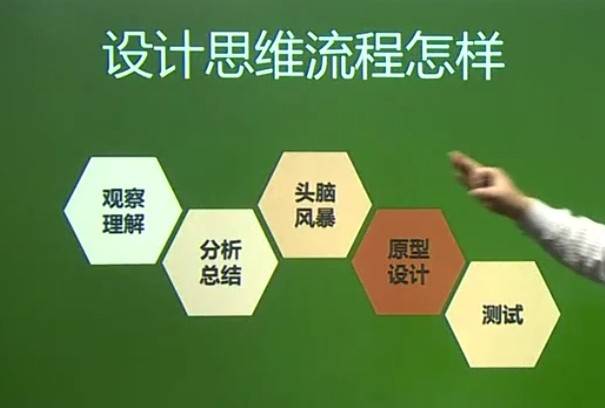 设计思维流程怎样

观察理解

分析总结

头脑风暴

原型设计

测试